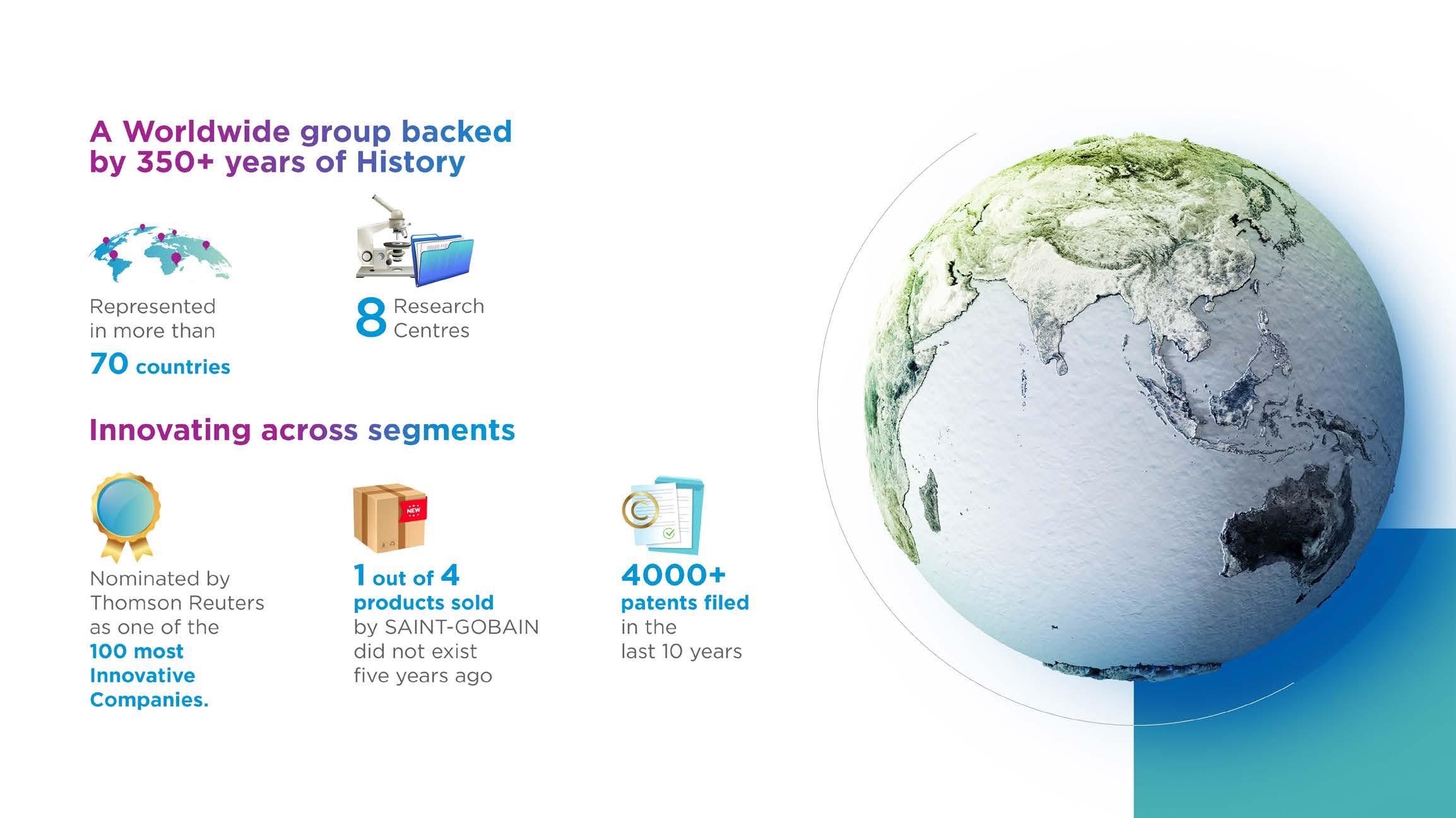 A Worldwide group backed by 350+ years of History

Represented in more than
70 countries

8 Research Centres

Innovating across segments

Nominated by Thomson Reuters as one of the
100 most Innovative Companies.

NEW

1 out of 4
products sold
by SAINT-GOBAIN did not exist five years ago

4000+
patents filed
in the last 10 years